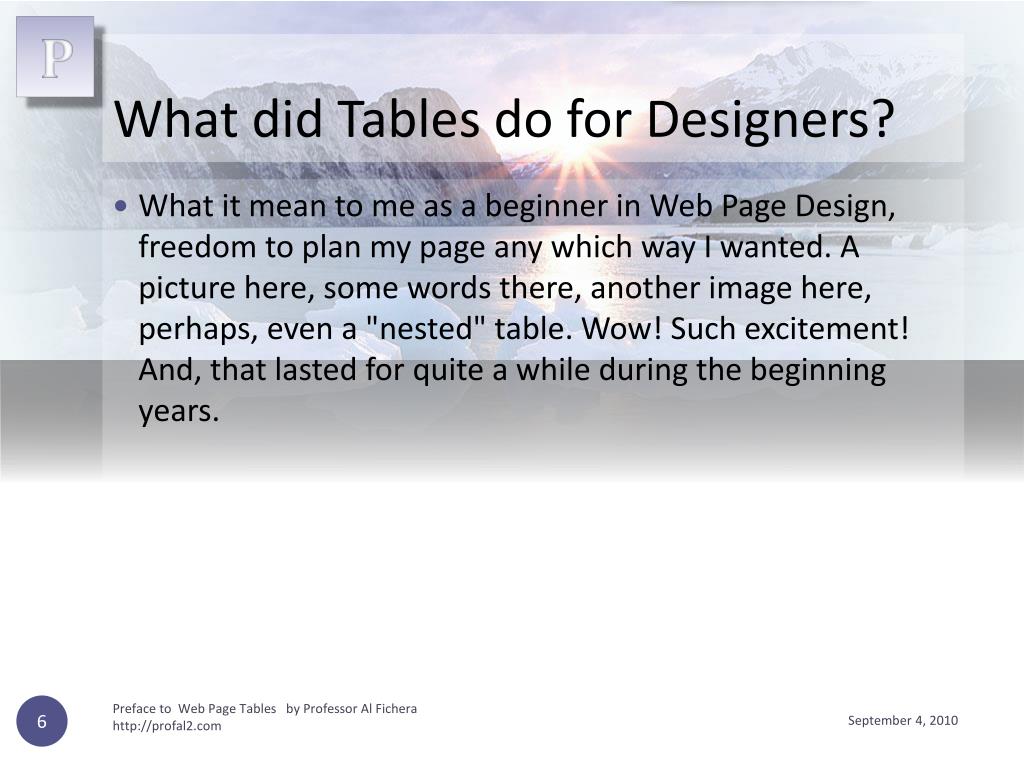 P

What did Tables do for Designers?

• What it mean to me as a beginner in Web Page Design, freedom to plan my page any which way I wanted. A picture here, some words there, another image here, perhaps, even a "nested" table. Wow! Such excitement! And, that lasted for quite a while during the beginning years.

6

Preface to Web Page Tables by Professor Al Fichera
http://profal2.com

September 4, 2010